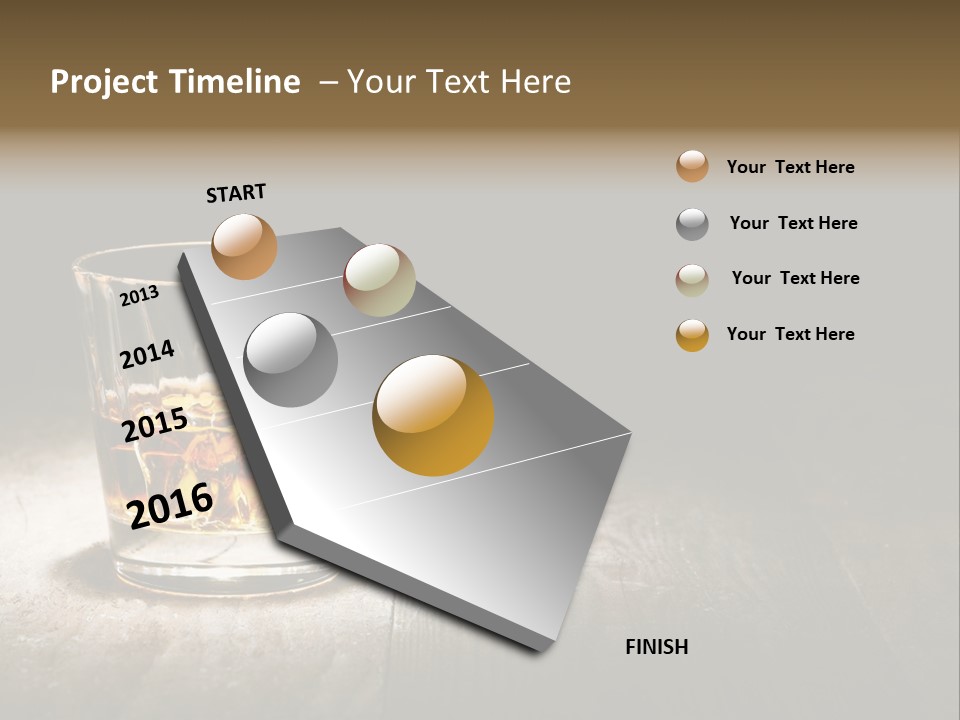 Project Timeline – Your Text Here

START

2013

2014

2015

2016

FINISH

Your Text Here

Your Text Here

Your Text Here

Your Text Here